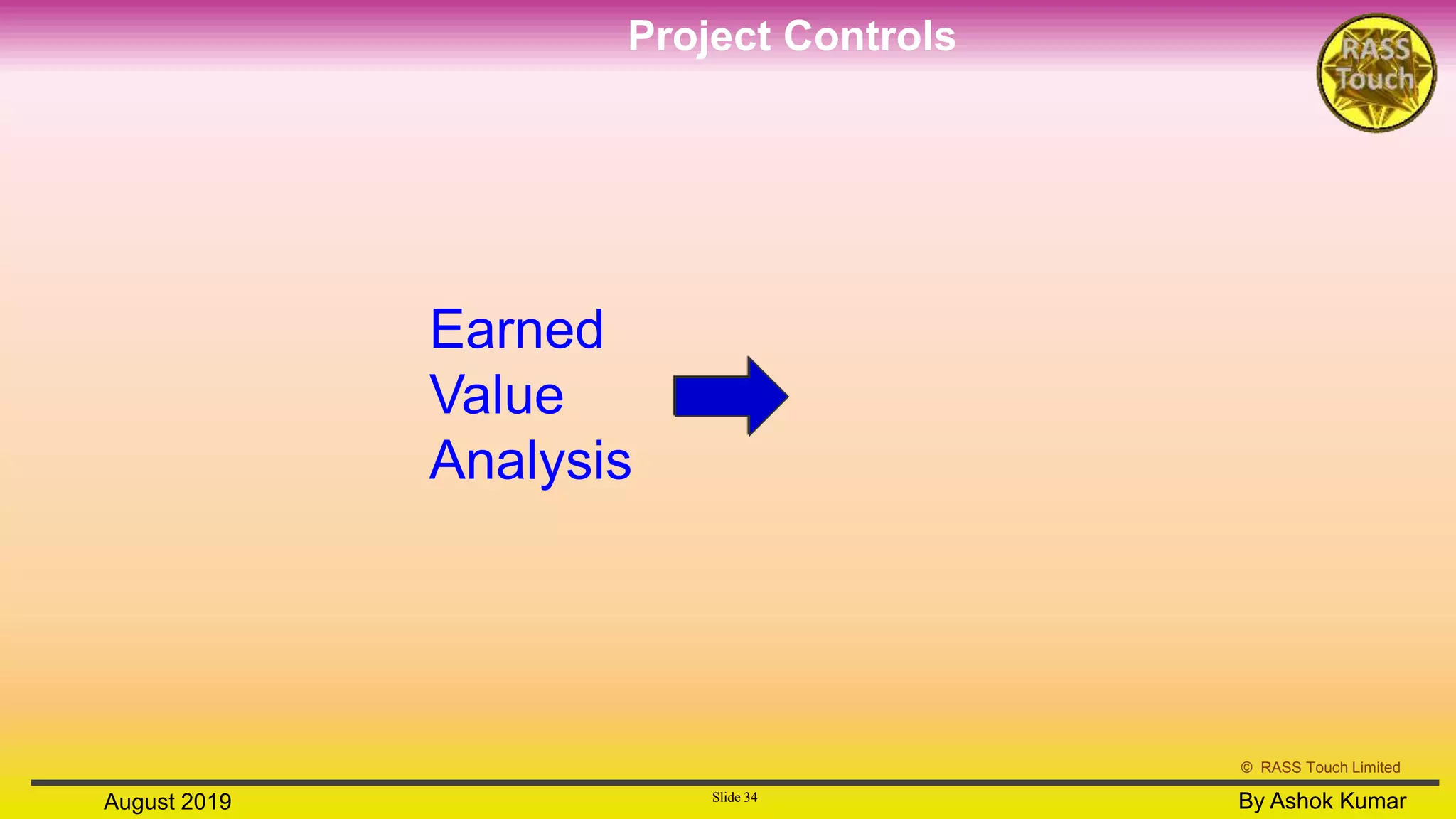 Project Controls

RASS Touch

Earned Value Analysis

© RASS Touch Limited

August 2019

Slide 34

By Ashok Kumar